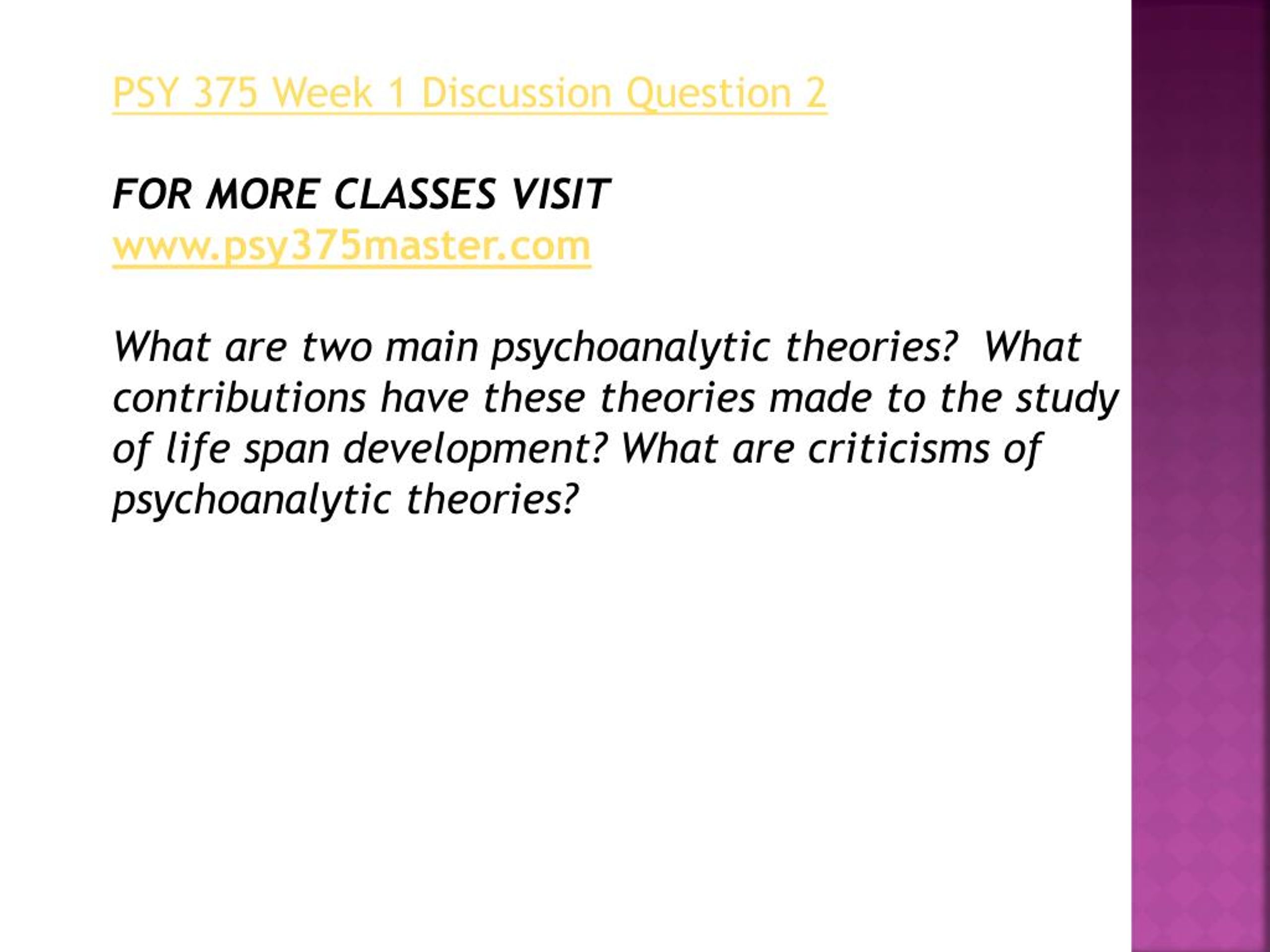 PSY 375 Week 1 Discussion Question 2

FOR MORE CLASSES VISIT
www.psy375master.com

What are two main psychoanalytic theories?  What contributions have these theories made to the study of life span development? What are criticisms of psychoanalytic theories?